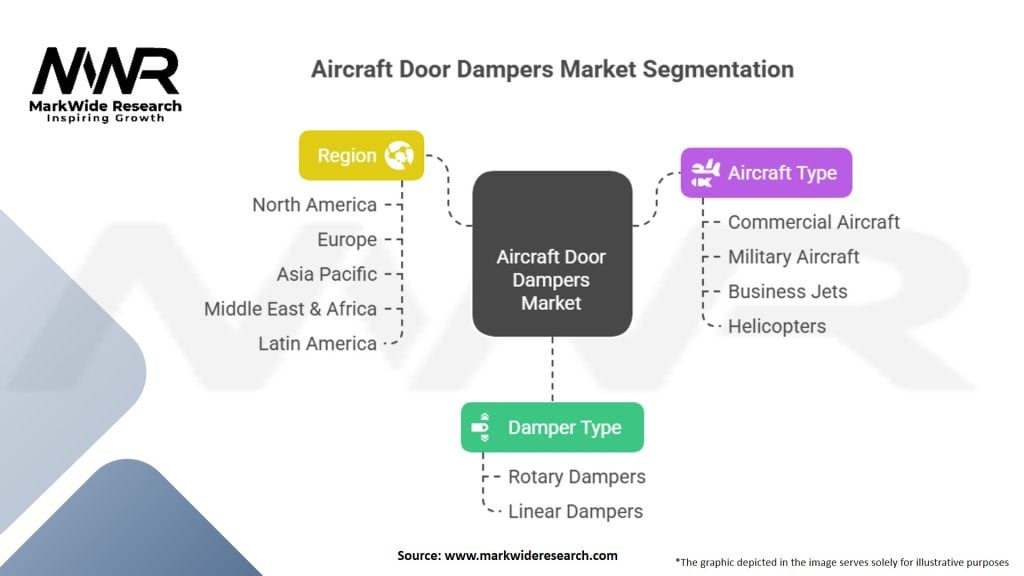 MWR
MarkWide Research
Inspiring Growth

Aircraft Door Dampers Market Segmentation

Region
North America
Europe
Asia Pacific
Middle East & Africa
Latin America

Aircraft Door Dampers Market

Aircraft Type
Commercial Aircraft
Military Aircraft
Business Jets
Helicopters

Damper Type
Rotary Dampers
Linear Dampers

Source: www.markwideresearch.com

*The graphic depicted in the image serves solely for illustrative purposes